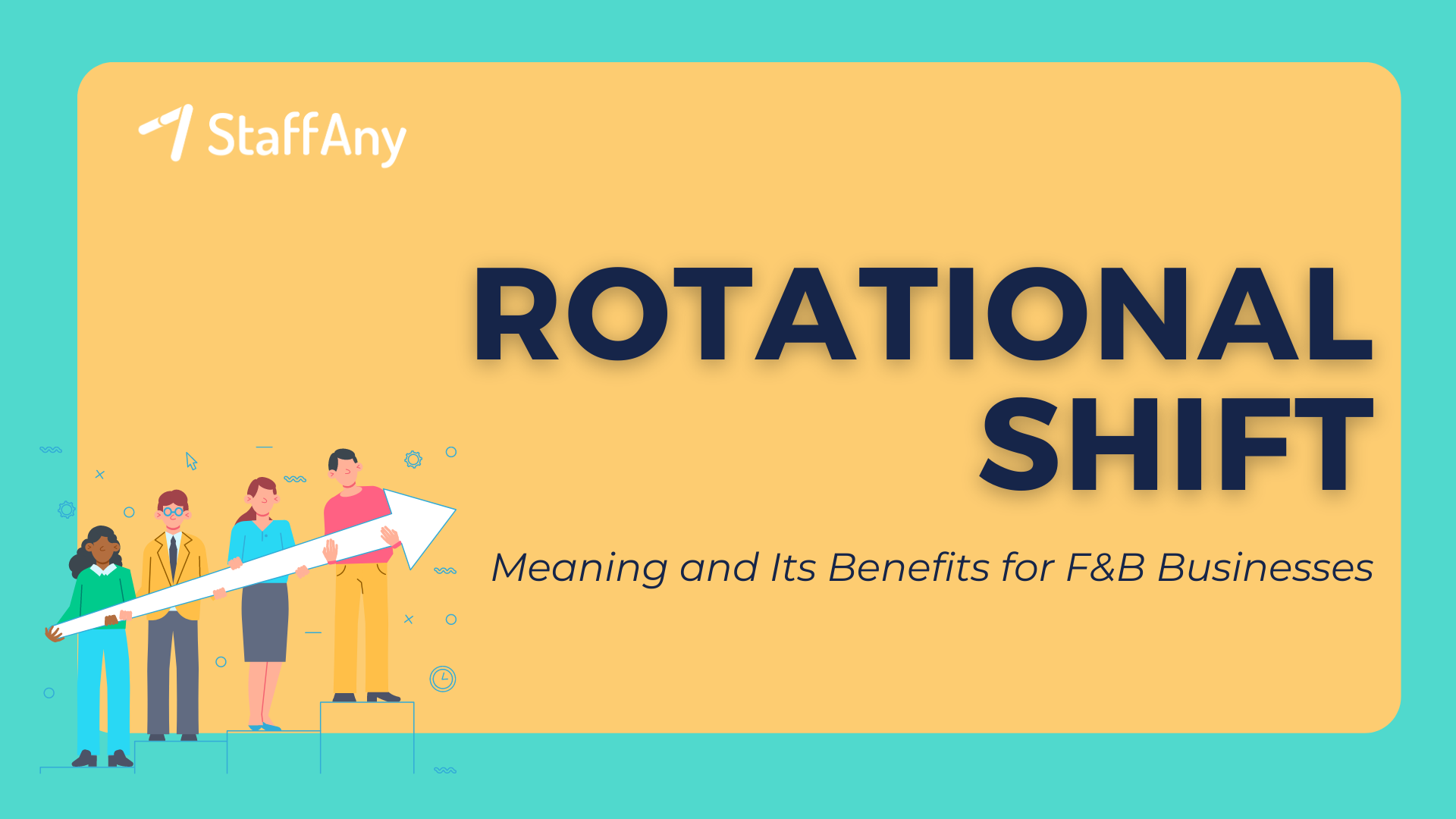 StaffAny

ROTATIONAL SHIFT

Meaning and Its Benefits for F&B Businesses